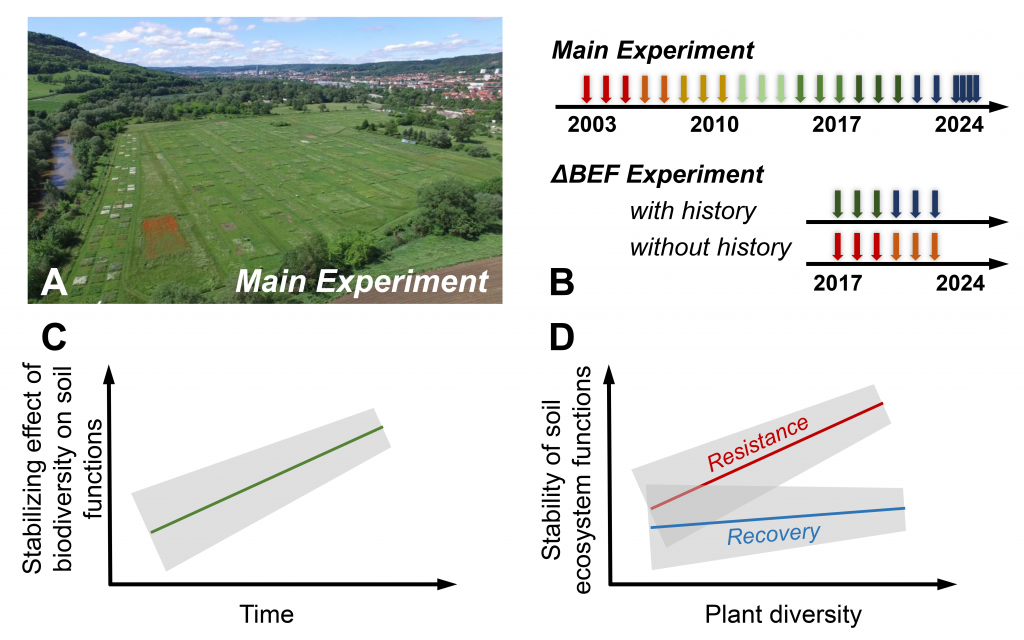 A Main Experiment

Main Experiment

2003 2010 2017 2024

ΔBEF Experiment

with history

without history

2017 2024

B

C

Stabilizing effect of biodiversity on soil functions

Time

D

Stability of soil ecosystem functions

Resistance

Recovery

Plant diversity